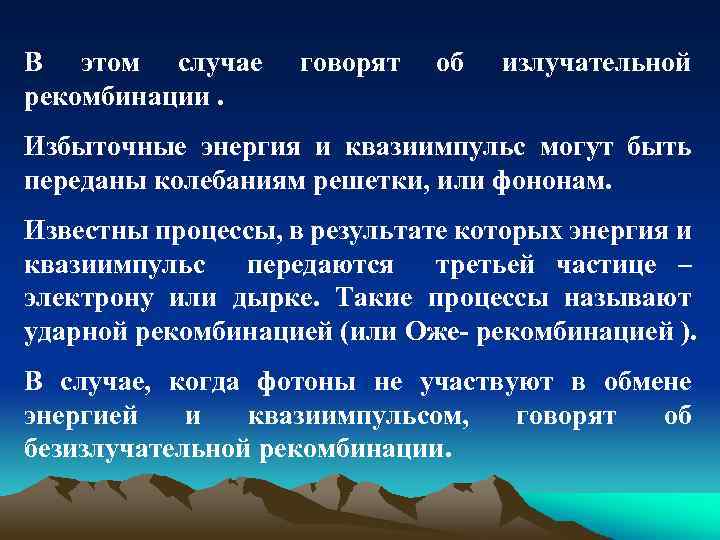 В этом случае говорят об излучательной рекомбинации .

Избыточные энергия и квазиимпульс могут быть переданы колебаниям решетки, или фононам.

Известны процессы, в результате которых энергия и квазиимпульс передаются третьей частице – электрону или дырке. Такие процессы называют ударной рекомбинацией (или Оже- рекомбинацией ).

В случае, когда фотоны не участвуют в обмене энергией и квазиимпульсом, говорят об безизлучательной рекомбинации.